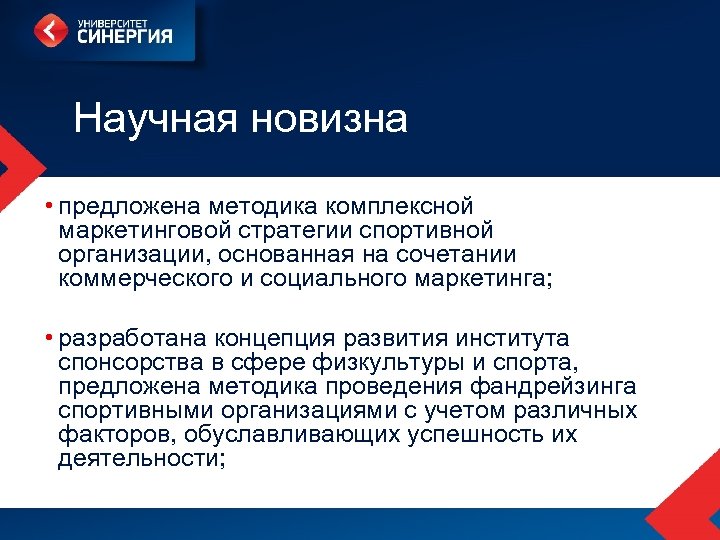 УНИВЕРСИТЕТ
СИНЕРГИЯ

Научная новизна

• предложена методика комплексной маркетинговой стратегии спортивной организации, основанная на сочетании коммерческого и социального маркетинга;

• разработана концепция развития института спонсорства в сфере физкультуры и спорта, предложена методика проведения фандрейзинга спортивными организациями с учетом различных факторов, обуславливающих успешность их деятельности;